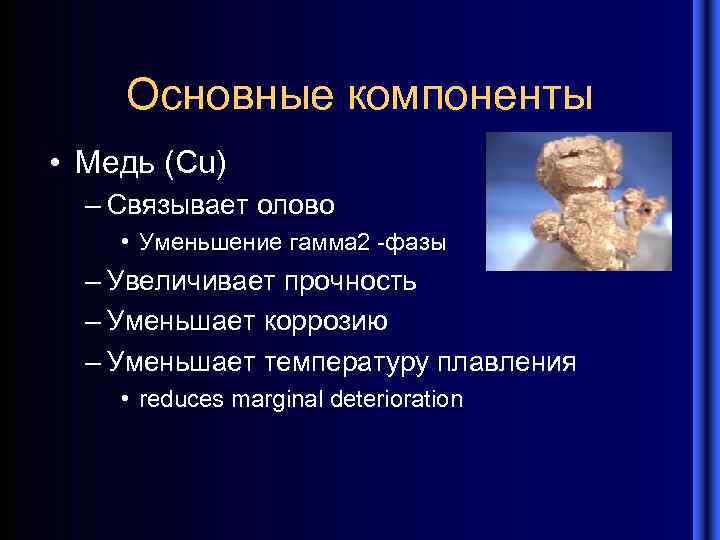 Основные компоненты

• Медь (Cu)

– Связывает олово

• Уменьшение гамма2 -фазы

– Увеличивает прочность

– Уменьшает коррозию

– Уменьшает температуру плавления

• reduces marginal deterioration